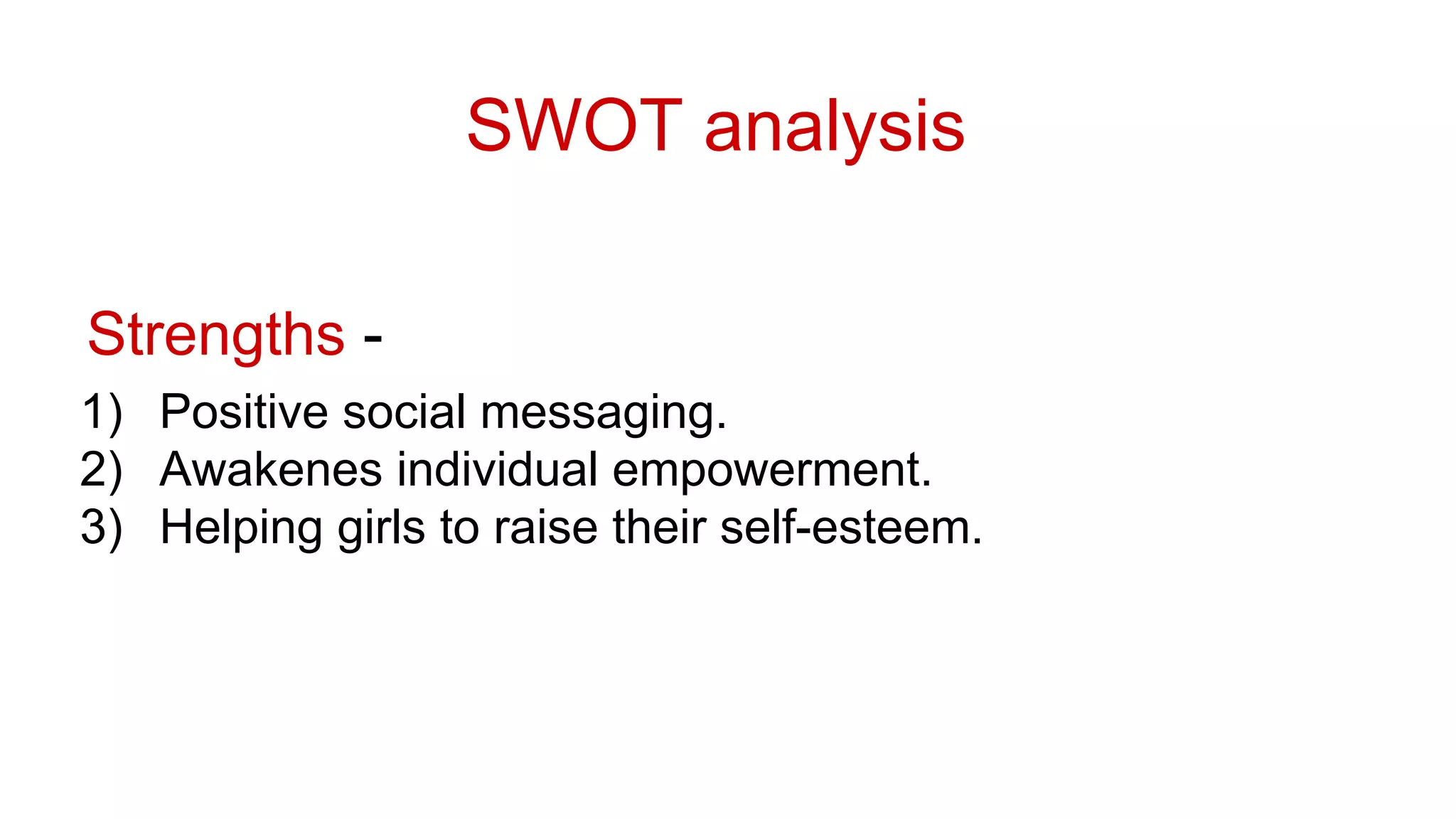 SWOT analysis

Strengths -

1) Positive social messaging.
2) Awakenes individual empowerment.
3) Helping girls to raise their self-esteem.